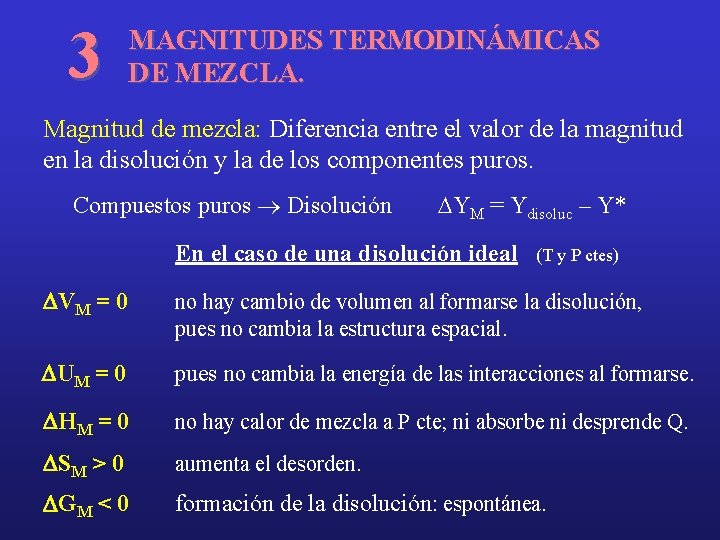 3 MAGNITUDES TERMODINÁMICAS DE MEZCLA.

Magnitud de mezcla: Diferencia entre el valor de la magnitud en la disolución y la de los componentes puros.

Compuestos puros $\rightarrow$ Disolución $\Delta Y_M = Y_{disoluc} - Y^*$

En el caso de una disolución ideal (T y P ctes)

$\Delta V_M = 0$ no hay cambio de volumen al formarse la disolución, pues no cambia la estructura espacial.

$\Delta U_M = 0$ pues no cambia la energía de las interacciones al formarse.

$\Delta H_M = 0$ no hay calor de mezcla a P cte; ni absorbe ni desprende Q.

$\Delta S_M > 0$ aumenta el desorden.

$\Delta G_M < 0$ formación de la disolución: espontánea.